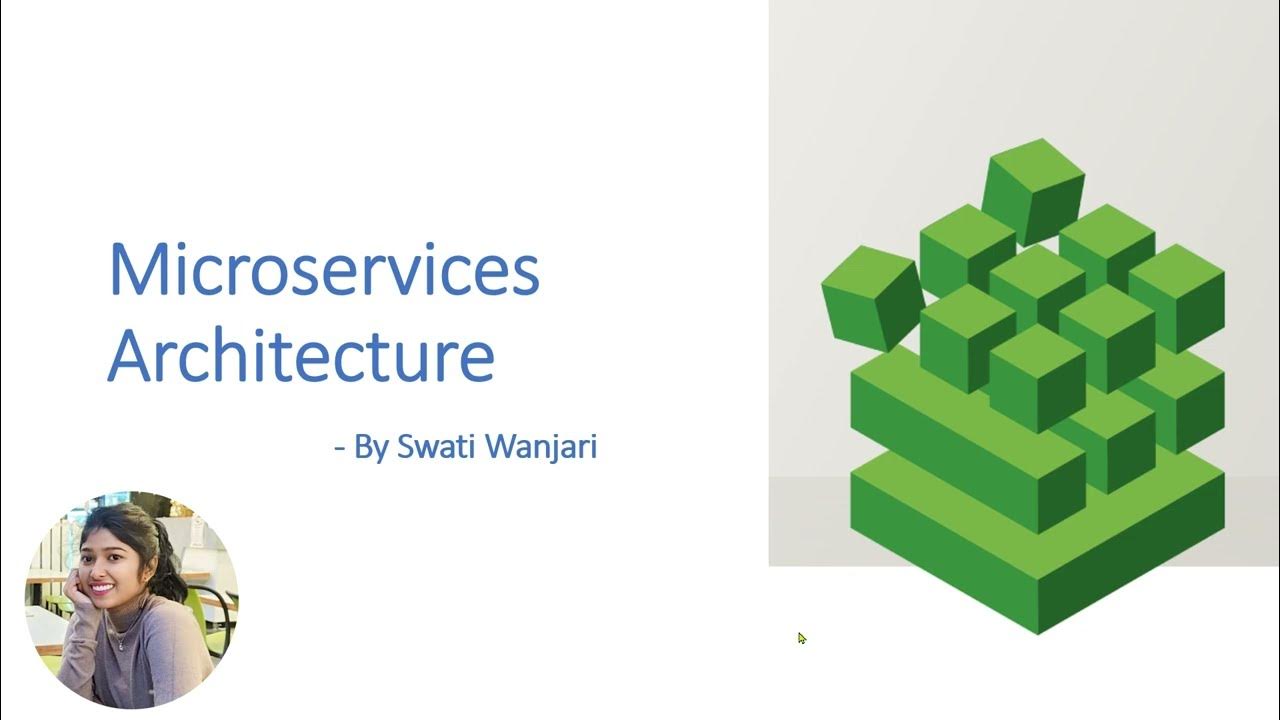 Microservices Architecture

- By Swati Wanjari